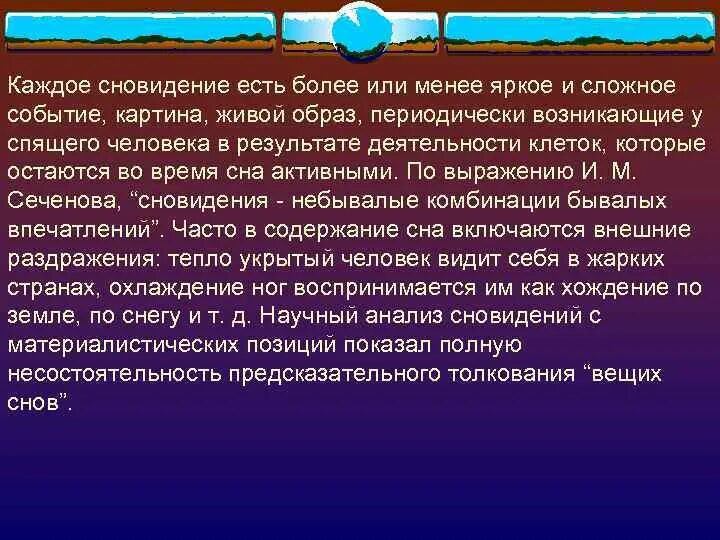 Каждое сновидение есть более или менее яркое и сложное событие, картина, живой образ, периодически возникающие у спящего человека в результате деятельности клеток, которые остаются во время сна активными. По выражению И. М. Сеченова, “сновидения - небывалые комбинации бывалых впечатлений”. Часто в содержание сна включаются внешние раздражения: тепло укрытый человек видит себя в жарких странах, охлаждение ног воспринимается им как хождение по земле, по снегу и т. д. Научный анализ сновидений с материалистических позиций показал полную несостоятельность предсказательного толкования “вещих снов”.